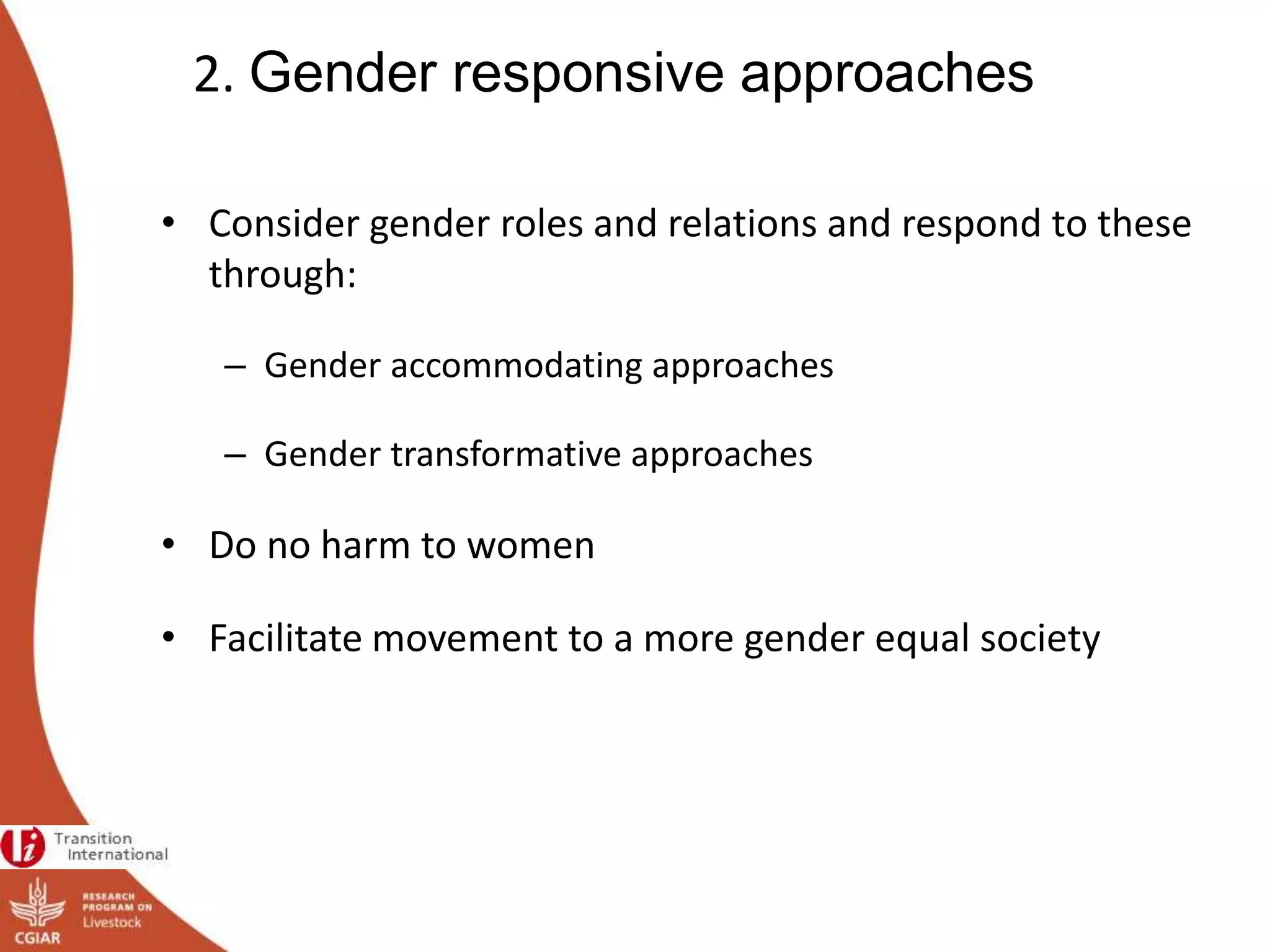 2. Gender responsive approaches

• Consider gender roles and relations and respond to these through:

– Gender accommodating approaches

– Gender transformative approaches

• Do no harm to women

• Facilitate movement to a more gender equal society

Transition International

CGIAR

RESEARCH PROGRAM ON Livestock